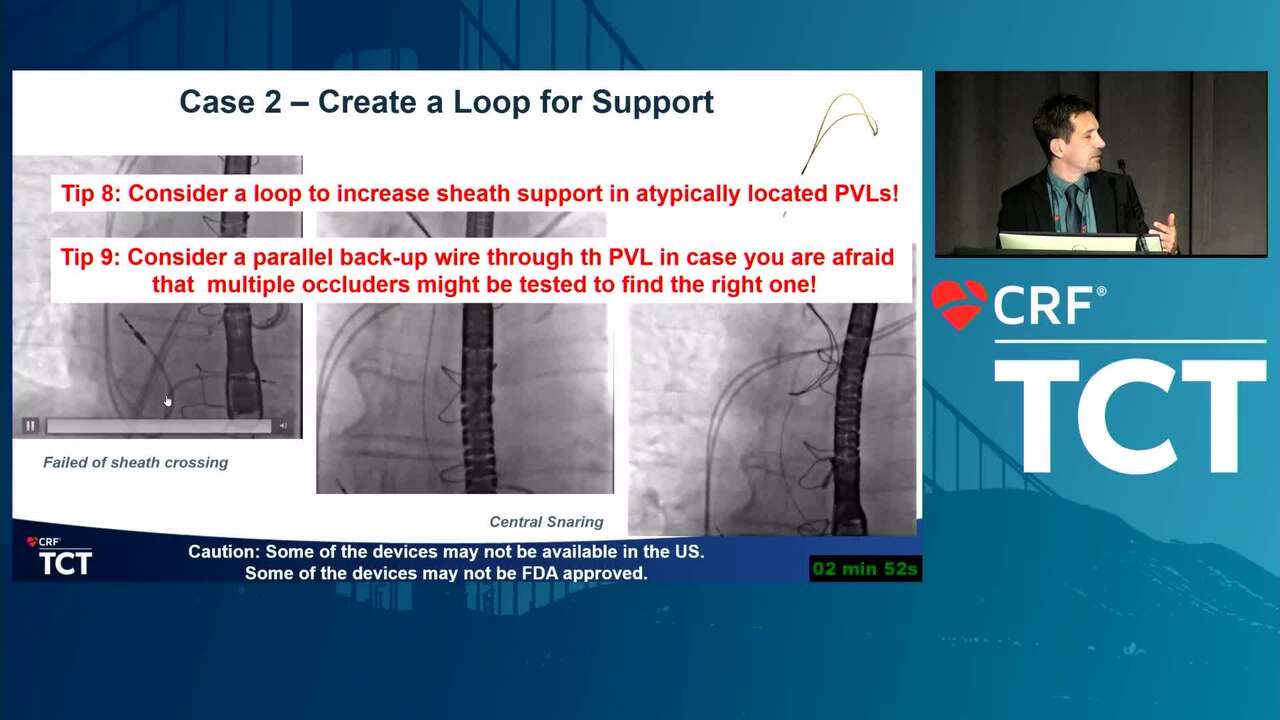 Case 2 – Create a Loop for Support

Tip 8: Consider a loop to increase sheath support in atypically located PVLs!

Tip 9: Consider a parallel back-up wire through th PVL in case you are afraid that multiple occluders might be tested to find the right one!

Failed of sheath crossing

Central Snaring

CRF
TCT

Caution: Some of the devices may not be available in the US. Some of the devices may not be FDA approved.

02 min 52s

CRF®
TCT